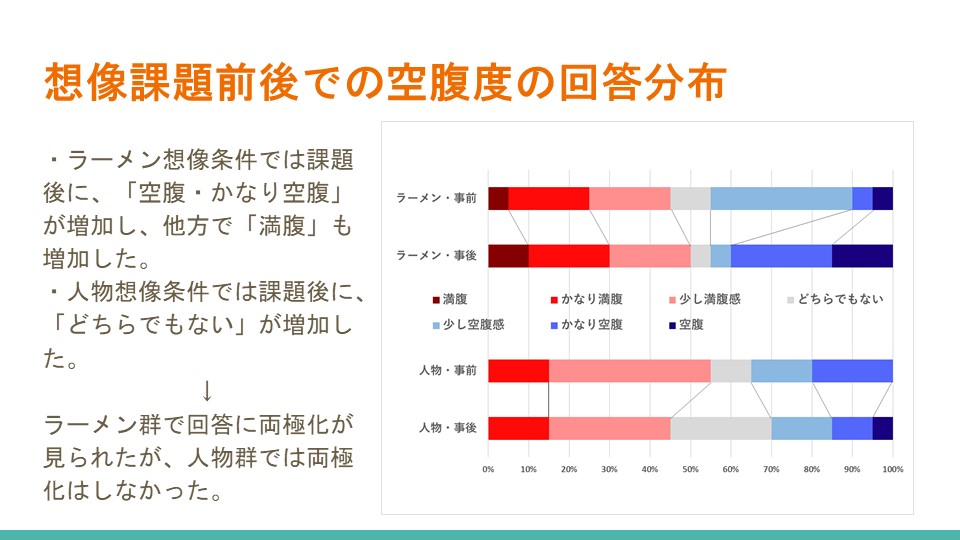 想像課題前後での空腹度の回答分布

・ラーメン想像条件では課題後に、「空腹・かなり空腹」が増加し、他方で「満腹」も増加した。
・人物想像条件では課題後に、「どちらでもない」が増加した。
↓
ラーメン群で回答に両極化が見られたが、人物群では両極化はしなかった。

ラーメン・事前
ラーメン・事後
満腹
かなり満腹
少し満腹感
どちらでもない
少し空腹感
かなり空腹
空腹
人物・事前
人物・事後
0%
10%
20%
30%
40%
50%
60%
70%
80%
90%
100%